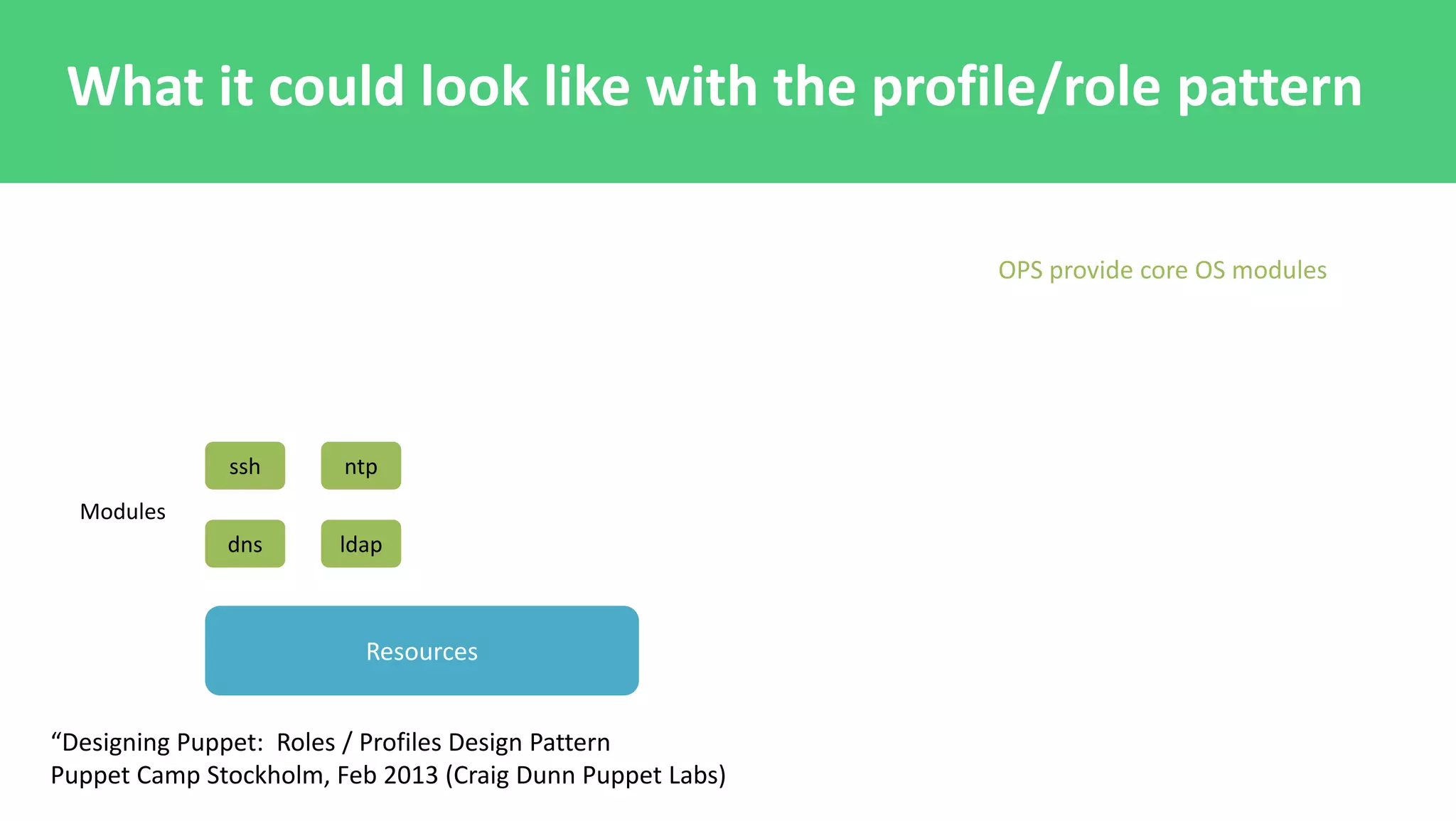 What it could look like with the profile/role pattern

OPS provide core OS modules

Modules

ssh

ntp

dns

ldap

Resources

“Designing Puppet: Roles / Profiles Design Pattern
Puppet Camp Stockholm, Feb 2013 (Craig Dunn Puppet Labs)